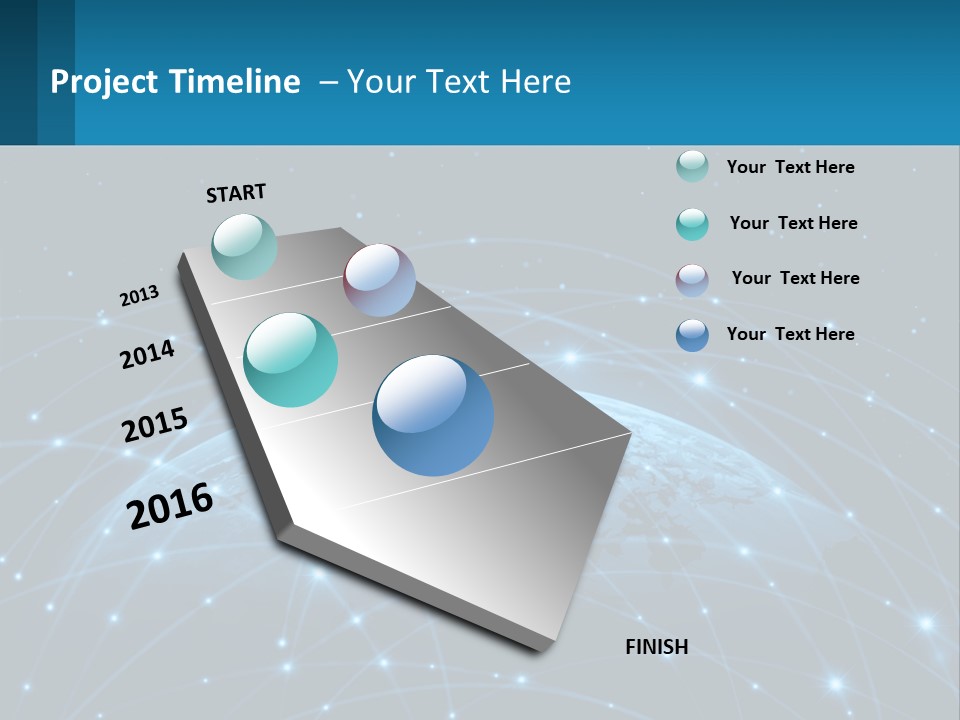 Project Timeline – Your Text Here

START

2013

2014

2015

2016

FINISH

Your Text Here

Your Text Here

Your Text Here

Your Text Here